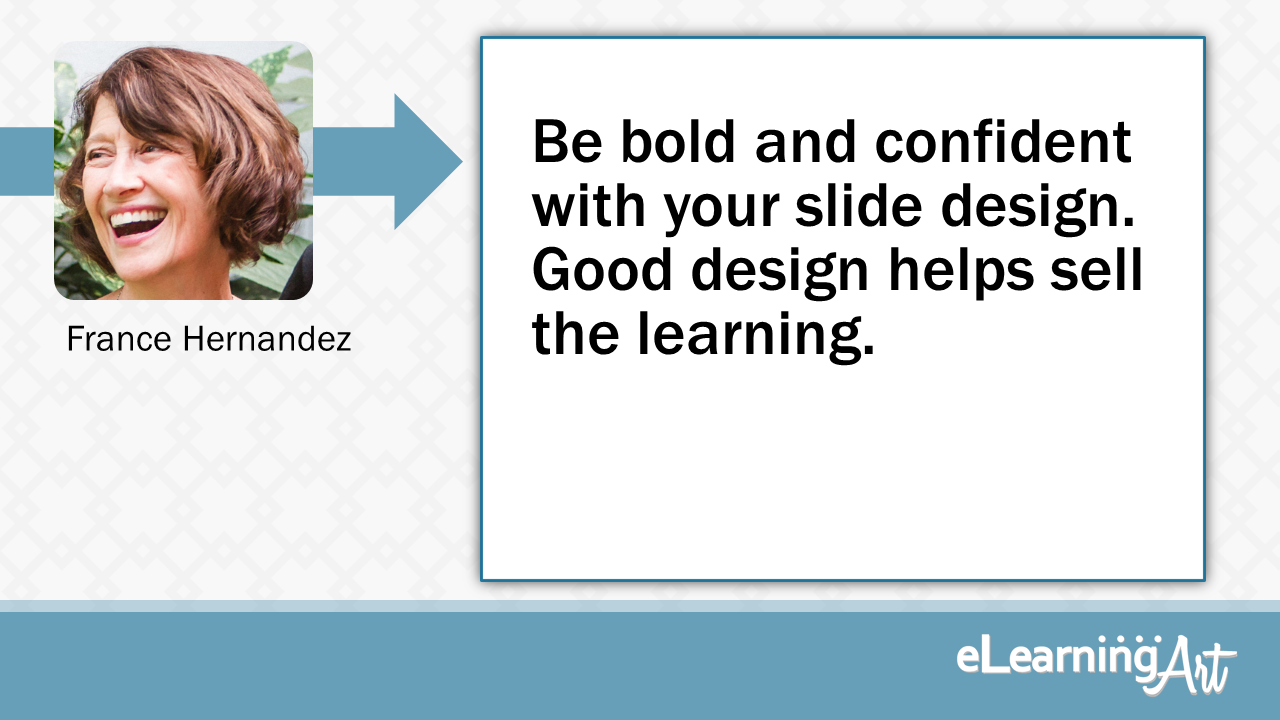 France Hernandez

Be bold and confident with your slide design. Good design helps sell the learning.

eLearningArt